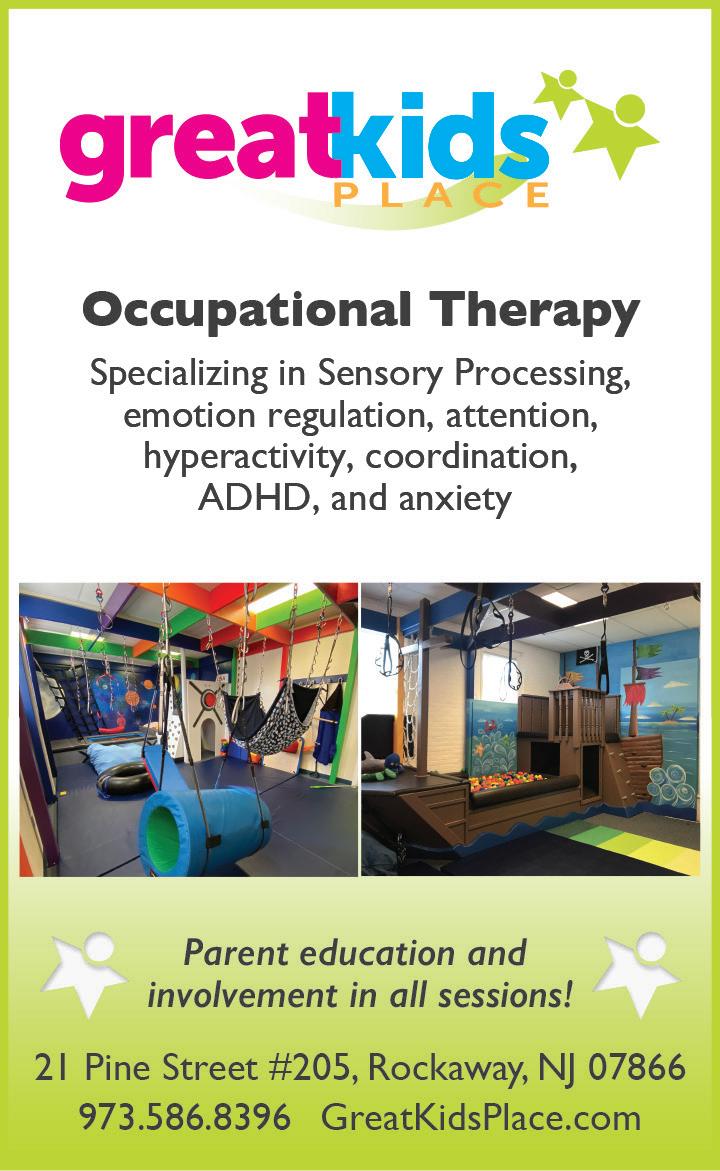 greatkids PLACE

Occupational Therapy

Specializing in Sensory Processing, emotion regulation, attention, hyperactivity, coordination, ADHD, and anxiety

Parent education and involvement in all sessions!

21 Pine Street #205, Rockaway, NJ 07866
973.586.8396 GreatKidsPlace.com